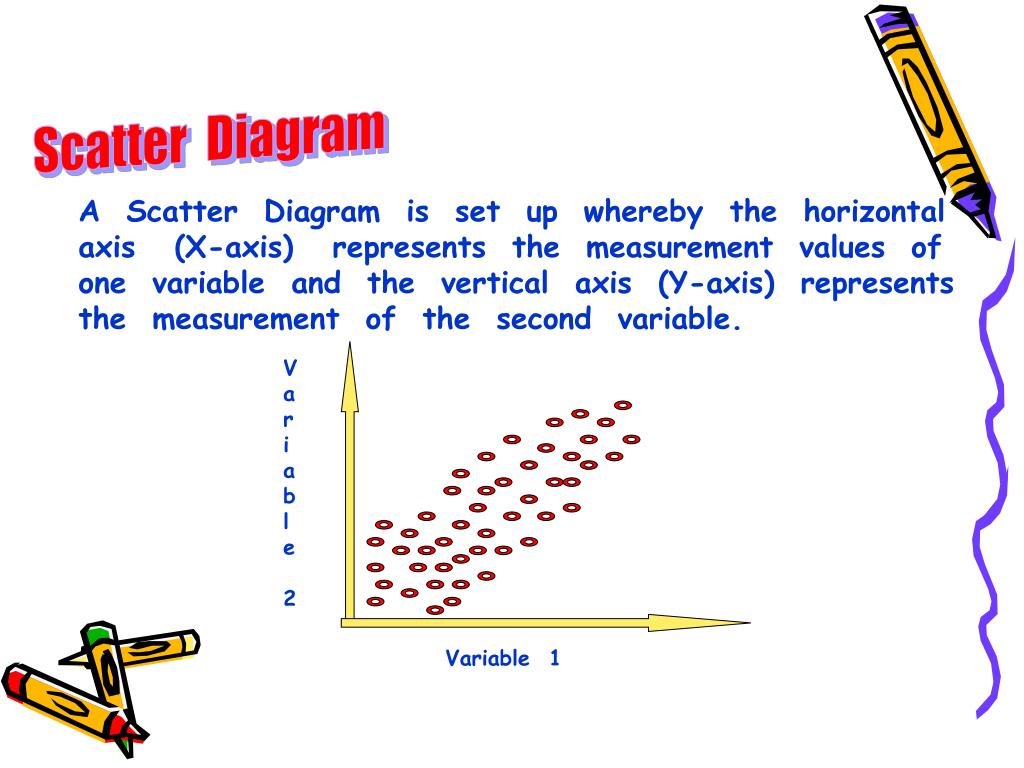 Scatter Diagram

A Scatter Diagram is set up whereby the horizontal axis (X-axis) represents the measurement values of one variable and the vertical axis (Y-axis) represents the measurement of the second variable.

Variable 2

Variable 1